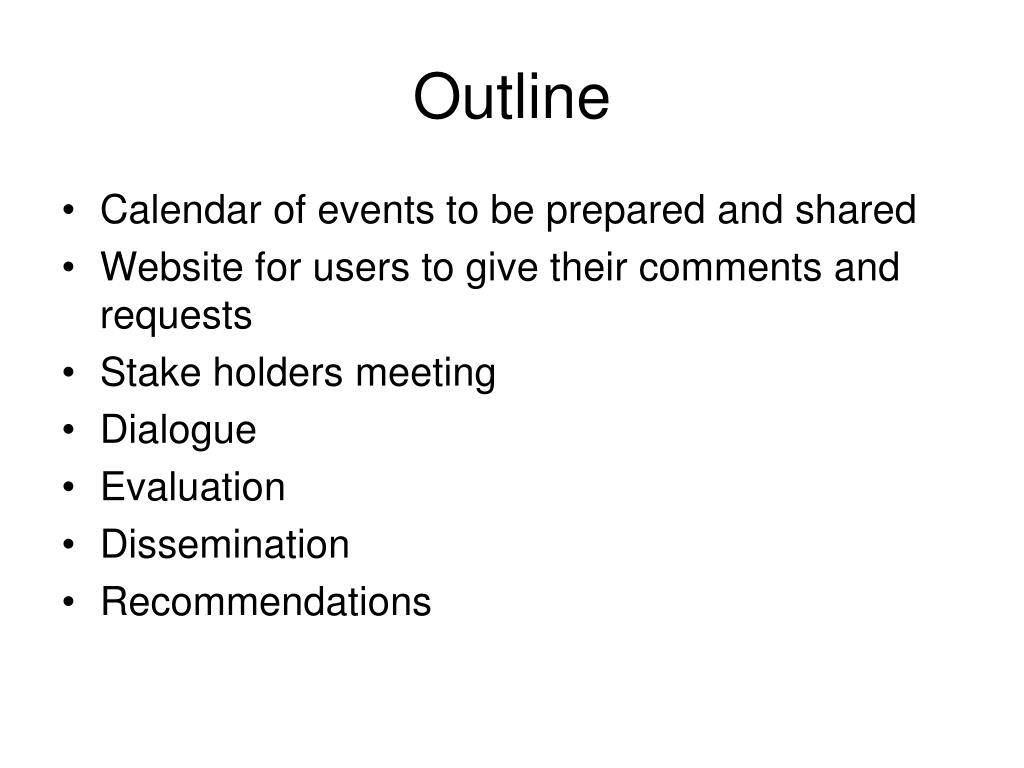 Outline

• Calendar of events to be prepared and shared
• Website for users to give their comments and requests
• Stake holders meeting
• Dialogue
• Evaluation
• Dissemination
• Recommendations